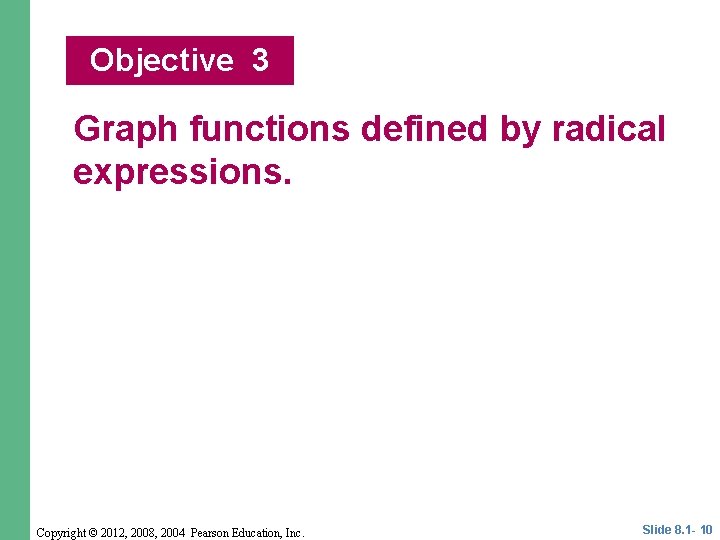 Objective 3

Graph functions defined by radical expressions.

Copyright © 2012, 2008, 2004 Pearson Education, Inc.

Slide 8.1- 10